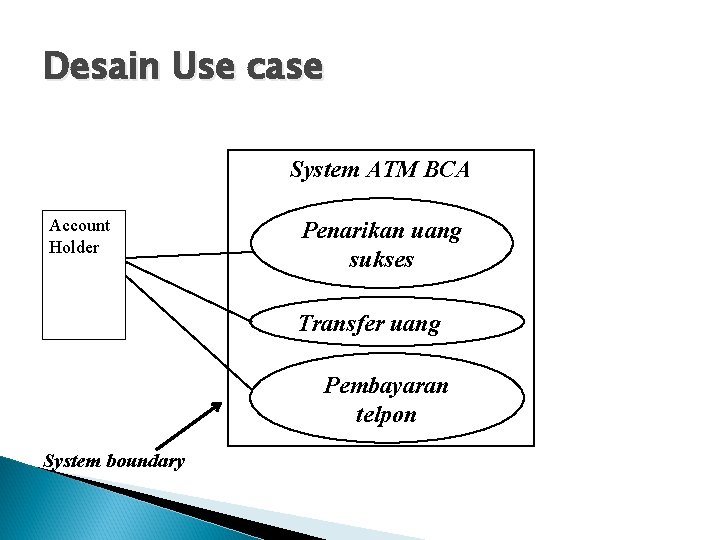 Desain Use case

Account Holder

System ATM BCA

Penarikan uang sukses

Transfer uang

Pembayaran telpon

System boundary